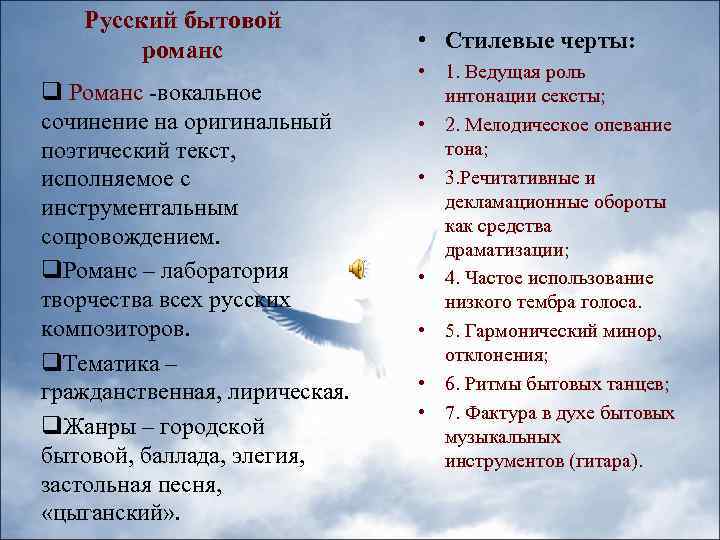 Русский бытовой романс

❑ Романс -вокальное сочинение на оригинальный поэтический текст, исполняемое с инструментальным сопровождением.

❑Романс – лаборатория творчества всех русских композиторов.

❑Тематика – гражданственная, лирическая.

❑Жанры – городской бытовой, баллада, элегия, застольная песня, «цыганский».

• Стилевые черты:
• 1. Ведущая роль интонации сексты;
• 2. Мелодическое опевание тона;
• 3.Речитативные и декламационные обороты как средства драматизации;
• 4. Частое использование низкого тембра голоса.
• 5. Гармонический минор, отклонения;
• 6. Ритмы бытовых танцев;
• 7. Фактура в духе бытовых музыкальных инструментов (гитара).